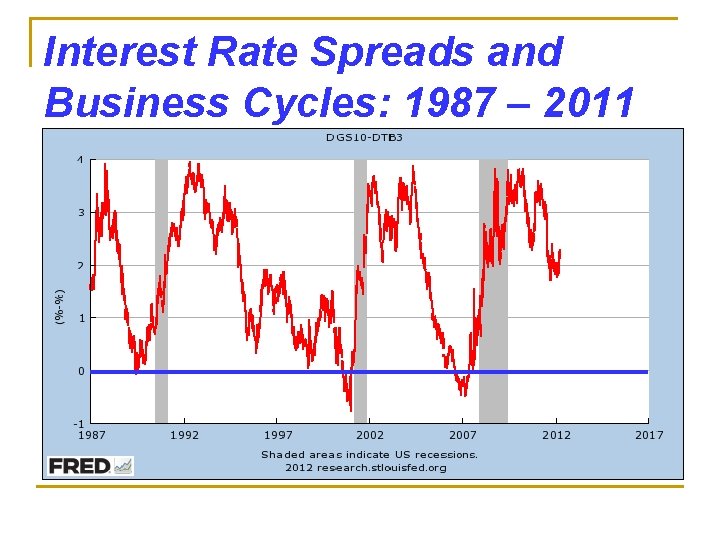 Interest Rate Spreads and Business Cycles: 1987 – 2011

DGS10-DTB3

4
3
2
1
0
-1

(%-%)

1987
1992
1997
2002
2007
2012
2017

Shaded areas indicate US recessions.
2012 research.stlouisfed.org

FRED